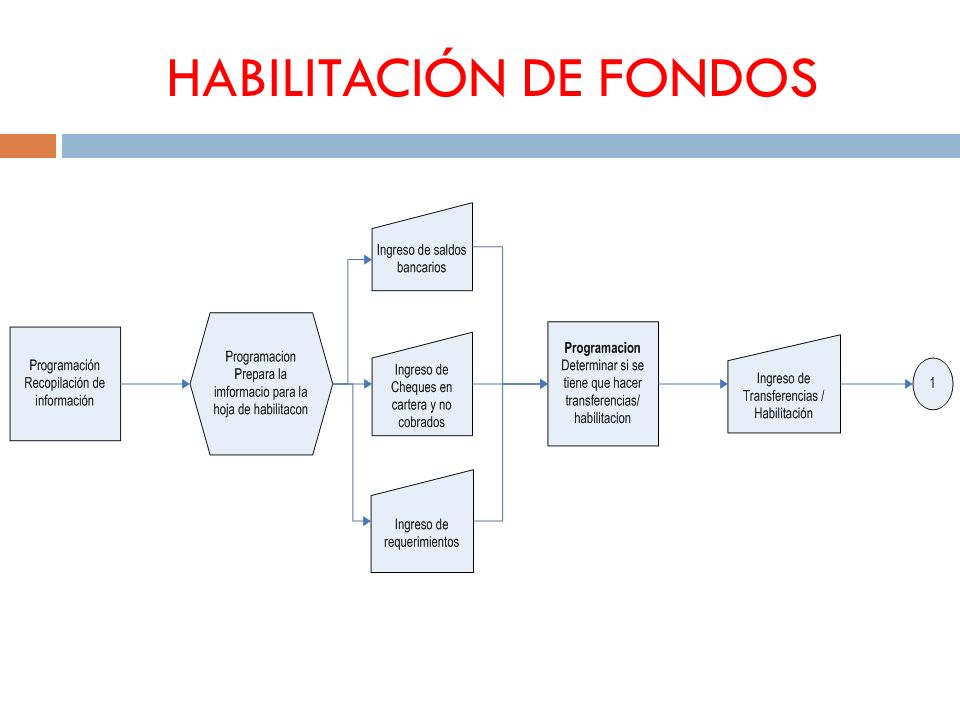 HABILITACIÓN DE FONDOS

Programación Recopilación de información

Programacion Prepara la imformacio para la hoja de habilitacon

Ingreso de saldos bancarios

Ingreso de Cheques en cartera y no cobrados

Ingreso de requerimientos

Programacion Determinar si se tiene que hacer transferencias/ habilitacion

Ingreso de Transferencias / Habilitación

1